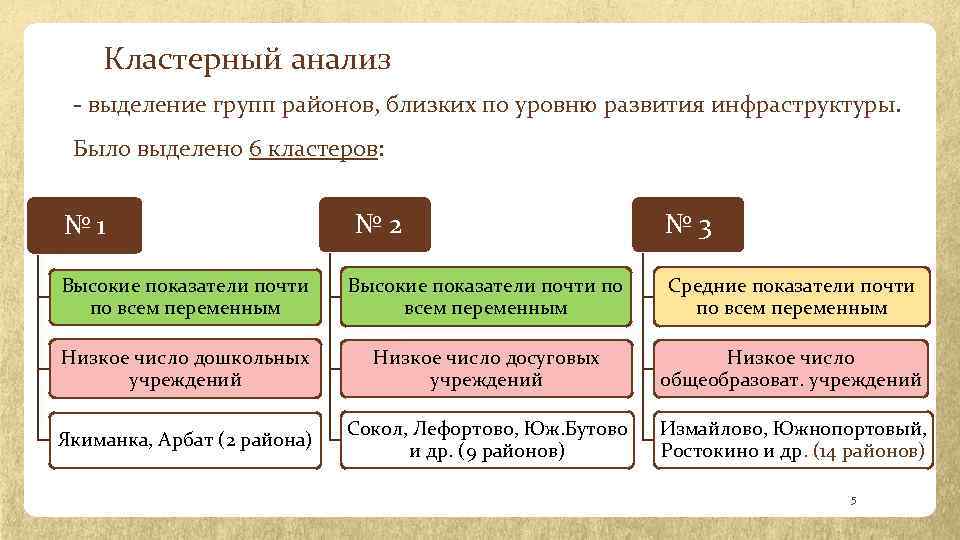 Кластерный анализ

- выделение групп районов, близких по уровню развития инфраструктуры.

Было выделено 6 кластеров:

№ 1

Высокие показатели почти по всем переменным

Низкое число дошкольных учреждений

Якиманка, Арбат (2 района)

№ 2

Высокие показатели почти по всем переменным

Низкое число досуговых учреждений

Сокол, Лефортово, Юж.Бутово и др. (9 районов)

№ 3

Средние показатели почти по всем переменным

Низкое число общеобразоват. учреждений

Измайлово, Южнопортовый, Ростокино и др. (14 районов)

5